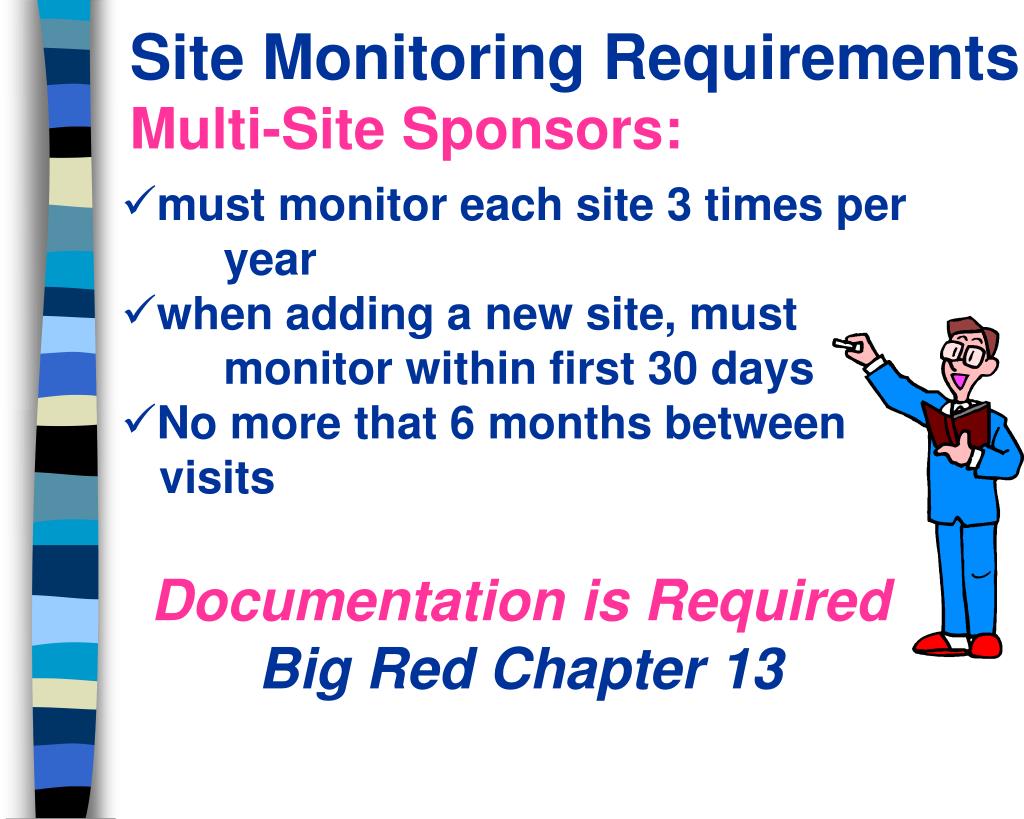 Site Monitoring Requirements
Multi-Site Sponsors:

✓must monitor each site 3 times per year
✓when adding a new site, must monitor within first 30 days
✓No more that 6 months between visits

Documentation is Required
Big Red Chapter 13